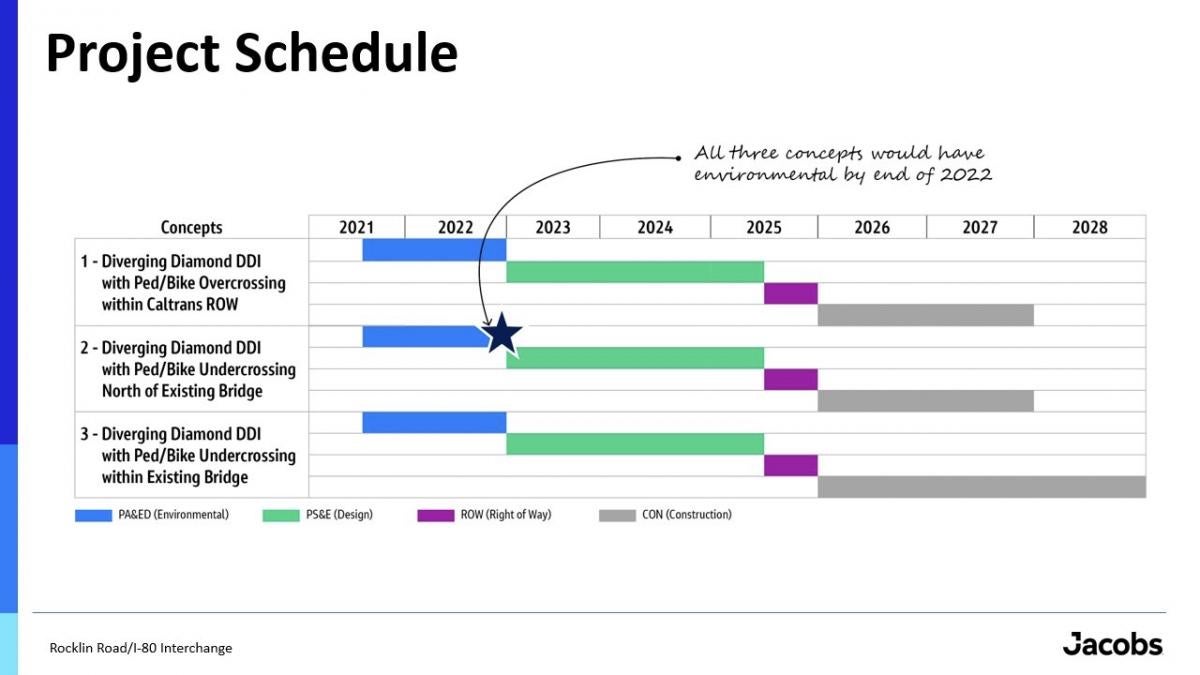 Project Schedule

All three concepts would have environmental by end of 2022

| Concepts | 2021 | 2022 | 2023 | 2024 | 2025 | 2026 | 2027 | 2028 |
|---|---|---|---|---|---|---|---|---|
| 1 - Diverging Diamond DDI with Ped/Bike Overcrossing within Caltrans ROW | | | | | | | | |
| 2 - Diverging Diamond DDI with Ped/Bike Undercrossing North of Existing Bridge | | | | | | | | |
| 3 - Diverging Diamond DDI with Ped/Bike Undercrossing within Existing Bridge | | | | | | | | |

PA&ED (Environmental)
PS&E (Design)
ROW (Right of Way)
CON (Construction)

Rocklin Road/I-80 Interchange

Jacobs